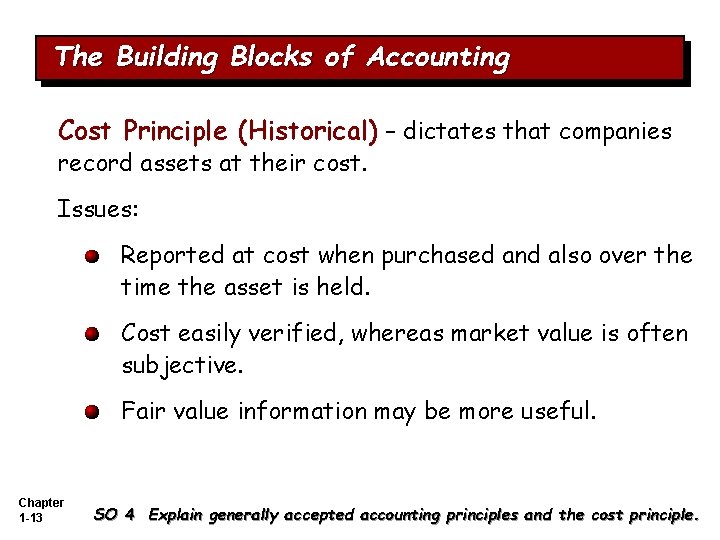 The Building Blocks of Accounting

Cost Principle (Historical) – dictates that companies record assets at their cost.

Issues:

Reported at cost when purchased and also over the time the asset is held.

Cost easily verified, whereas market value is often subjective.

Fair value information may be more useful.

Chapter 1-13

SO 4 Explain generally accepted accounting principles and the cost principle.